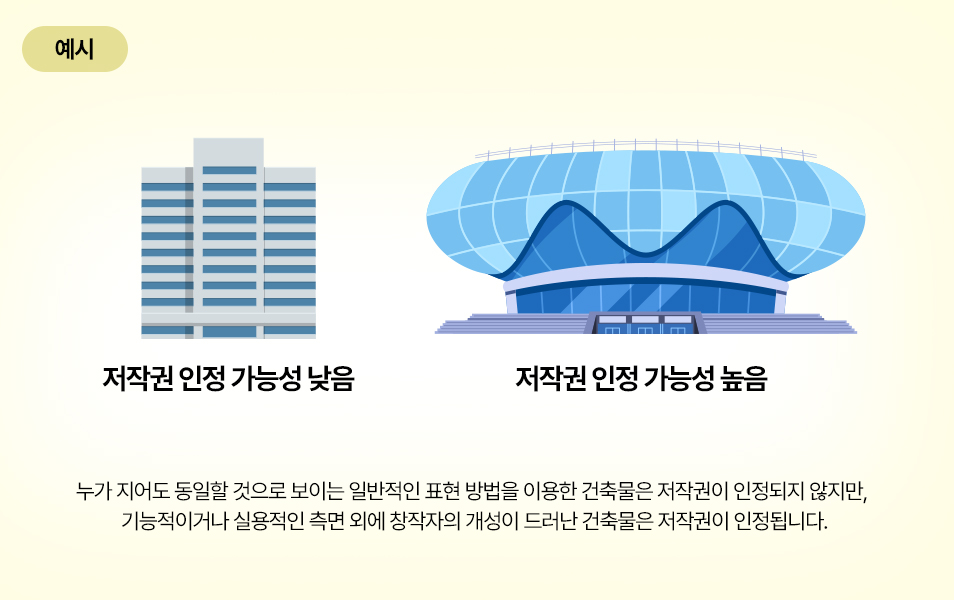 예시

저작권 인정 가능성 낮음

저작권 인정 가능성 높음

누가 지어도 동일할 것으로 보이는 일반적인 표현 방법을 이용한 건축물은 저작권이 인정되지 않지만, 기능적이거나 실용적인 측면 외에 창작자의 개성이 드러난 건축물은 저작권이 인정됩니다.